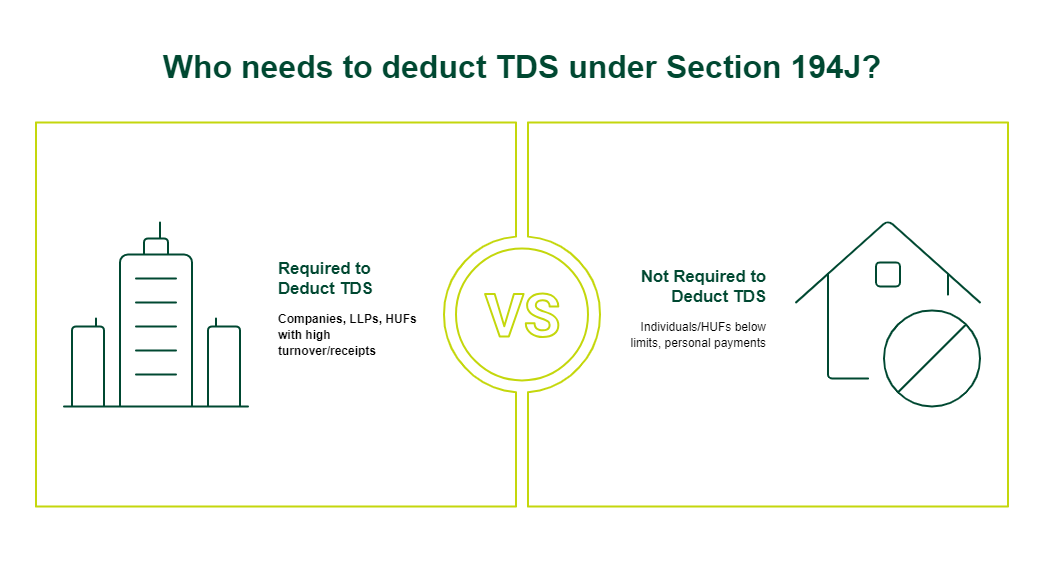 Who needs to deduct TDS under Section 194J?

Required to Deduct TDS

Companies, LLPs, HUFs with high turnover/receipts

VS

Not Required to Deduct TDS

Individuals/HUFs below limits, personal payments